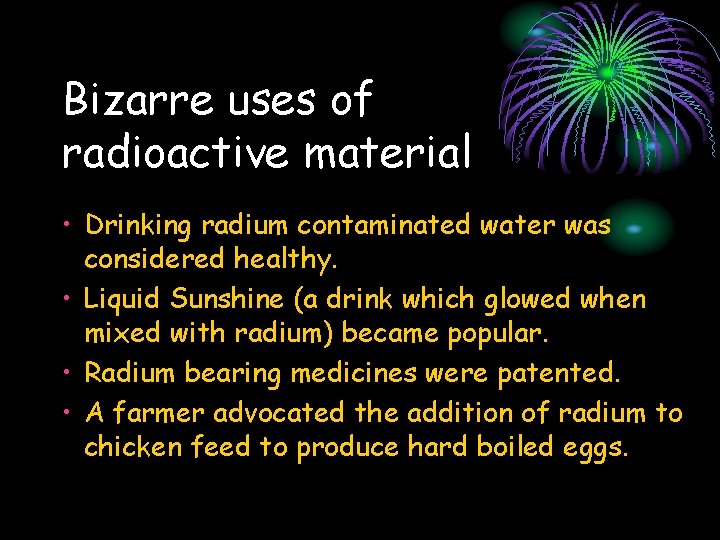 Bizarre uses of radioactive material

• Drinking radium contaminated water was considered healthy.
• Liquid Sunshine (a drink which glowed when mixed with radium) became popular.
• Radium bearing medicines were patented.
• A farmer advocated the addition of radium to chicken feed to produce hard boiled eggs.